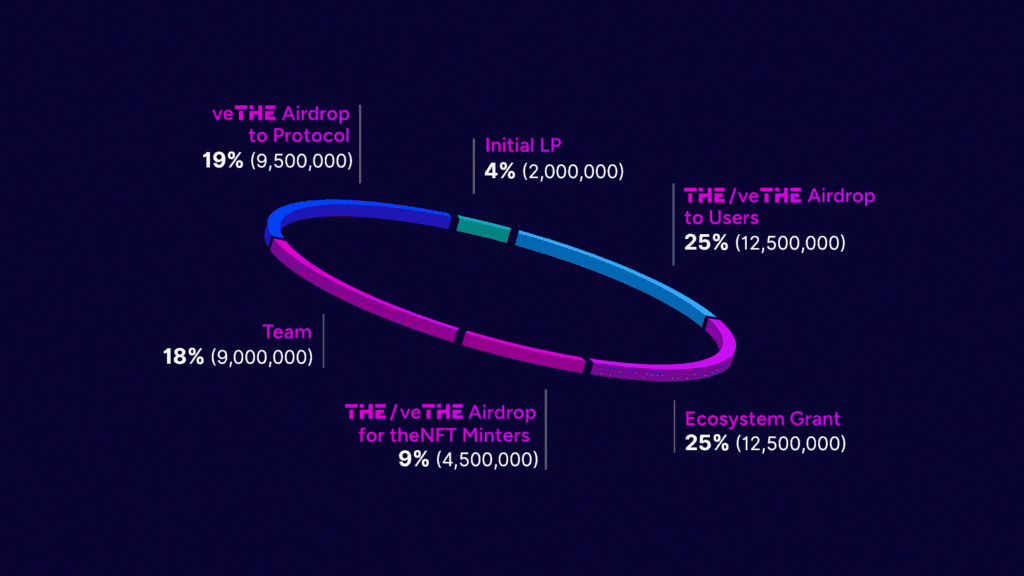 veTHE Airdrop to Protocol
19% (9,500,000)

Initial LP
4% (2,000,000)

THE / veTHE Airdrop to Users
25% (12,500,000)

Team
18% (9,000,000)

THE / veTHE Airdrop for theNFT Minters
9% (4,500,000)

Ecosystem Grant
25% (12,500,000)